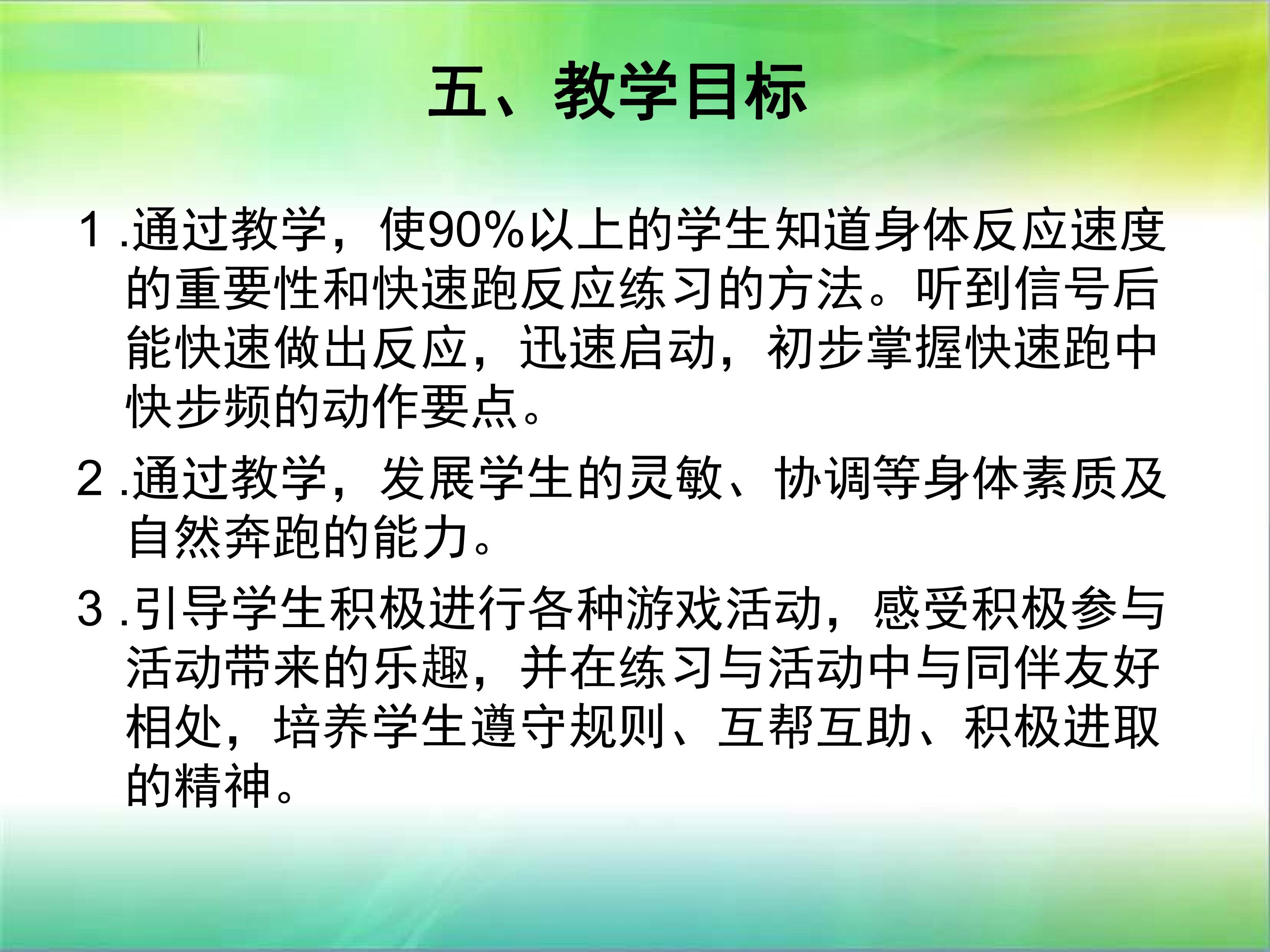 五、教学目标

1.通过教学，使90%以上的学生知道身体反应速度的重要性和快速跑反应练习的方法。听到信号后能快速做出反应，迅速启动，初步掌握快速跑中快步频的动作要点。

2.通过教学，发展学生的灵敏、协调等身体素质及自然奔跑的能力。

3.引导学生积极进行各种游戏活动，感受积极参与活动带来的乐趣，并在练习与活动中与同伴友好相处，培养学生遵守规则、互帮互助、积极进取的精神。